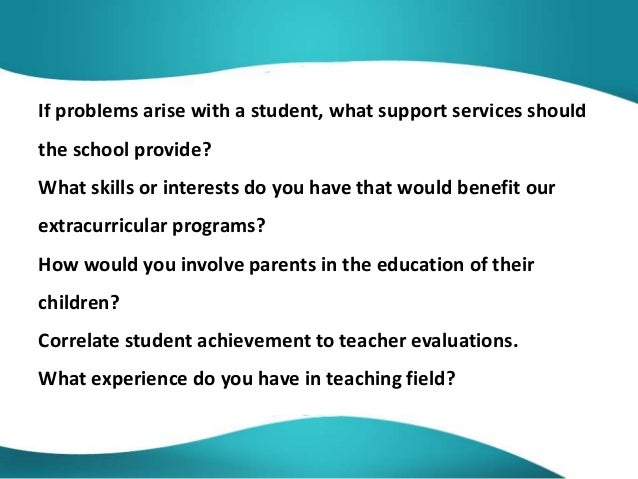 If problems arise with a student, what support services should the school provide?
What skills or interests do you have that would benefit our extracurricular programs?
How would you involve parents in the education of their children?
Correlate student achievement to teacher evaluations.
What experience do you have in teaching field?